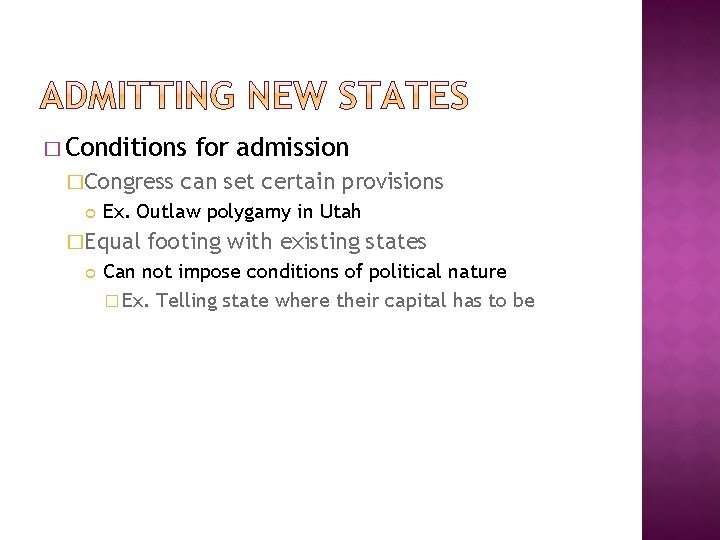 ADMITTING NEW STATES

Conditions for admission

Congress can set certain provisions

Ex. Outlaw polygamy in Utah

Equal footing with existing states

Can not impose conditions of political nature

Ex. Telling state where their capital has to be